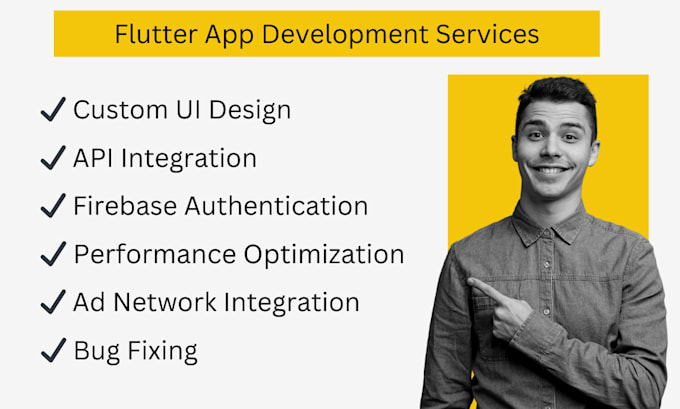 Flutter App Development Services

✓ Custom UI Design
✓ API Integration
✓ Firebase Authentication
✓ Performance Optimization
✓ Ad Network Integration
✓ Bug Fixing